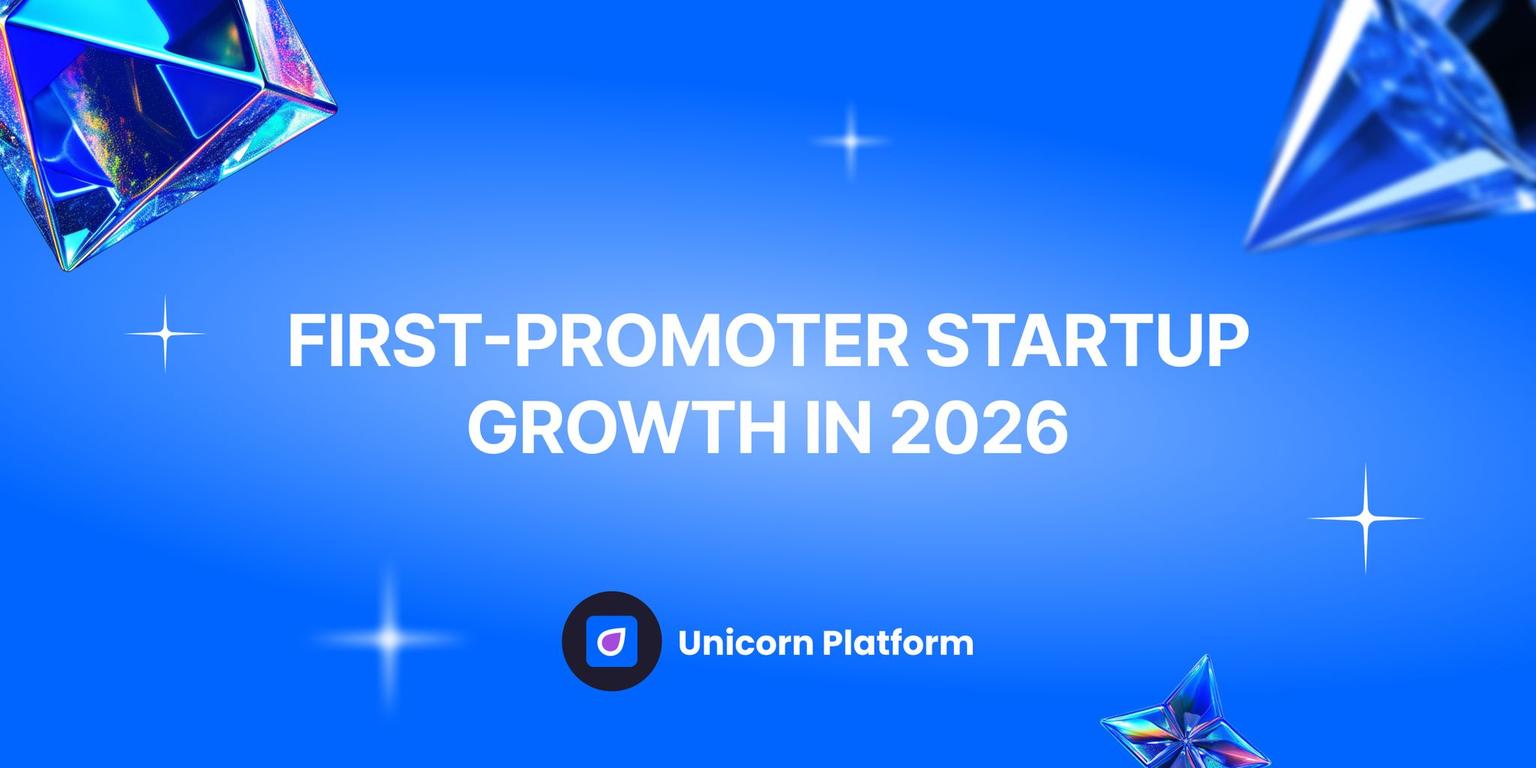 FIRST-PROMOTER STARTUP GROWTH IN 2026

Unicorn Platform